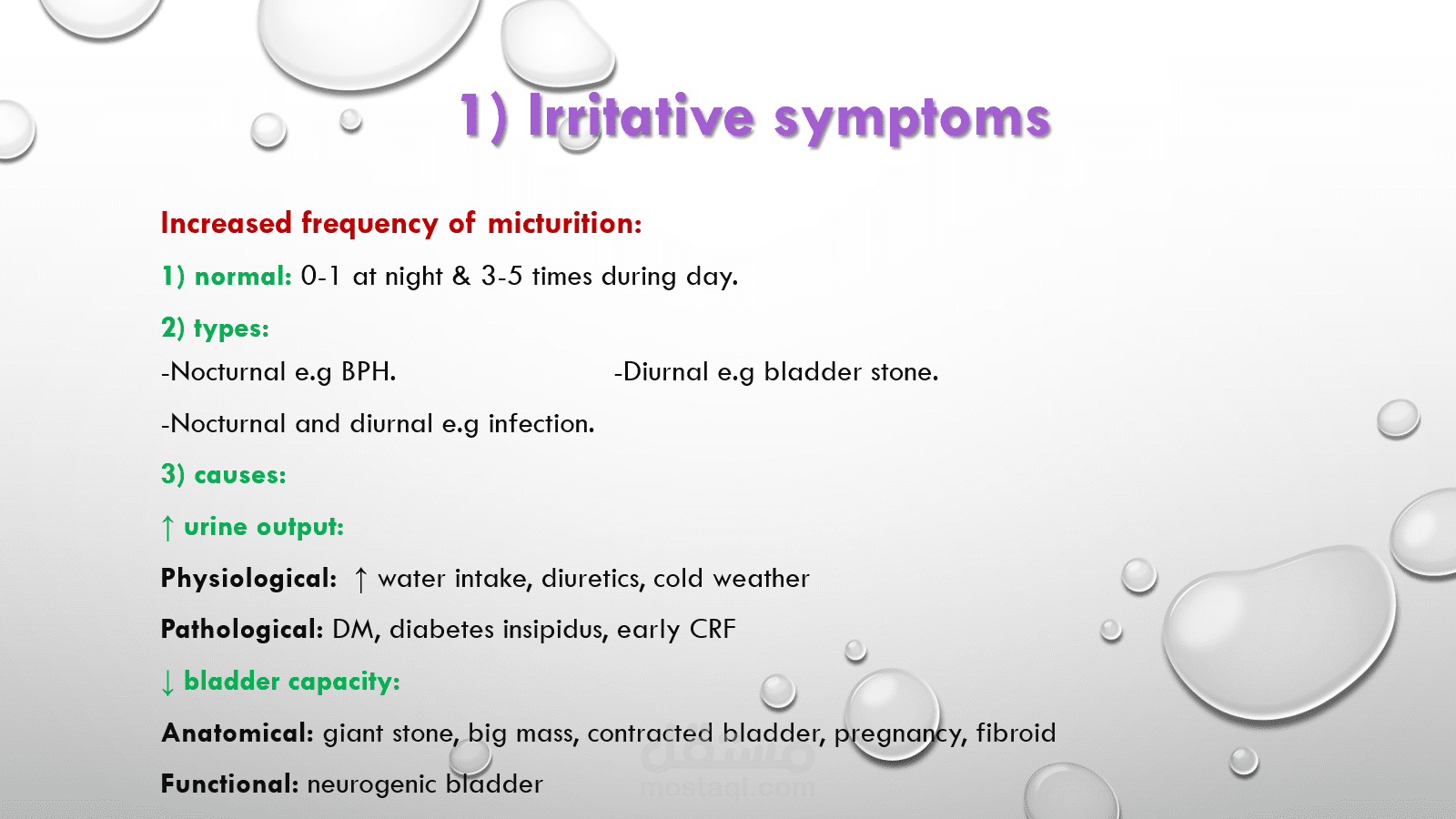 1) Irritative symptoms

Increased frequency of micturition:

1) normal: 0-1 at night & 3-5 times during day.

2) types:

-Nocturnal e.g BPH.

-Diurnal e.g bladder stone.

-Nocturnal and diurnal e.g infection.

3) causes:

↑ urine output:

Physiological: ↑ water intake, diuretics, cold weather

Pathological: DM, diabetes insipidus, early CRF

↓ bladder capacity:

Anatomical: giant stone, big mass, contracted bladder, pregnancy, fibroid

Functional: neurogenic bladder

mostaql.com